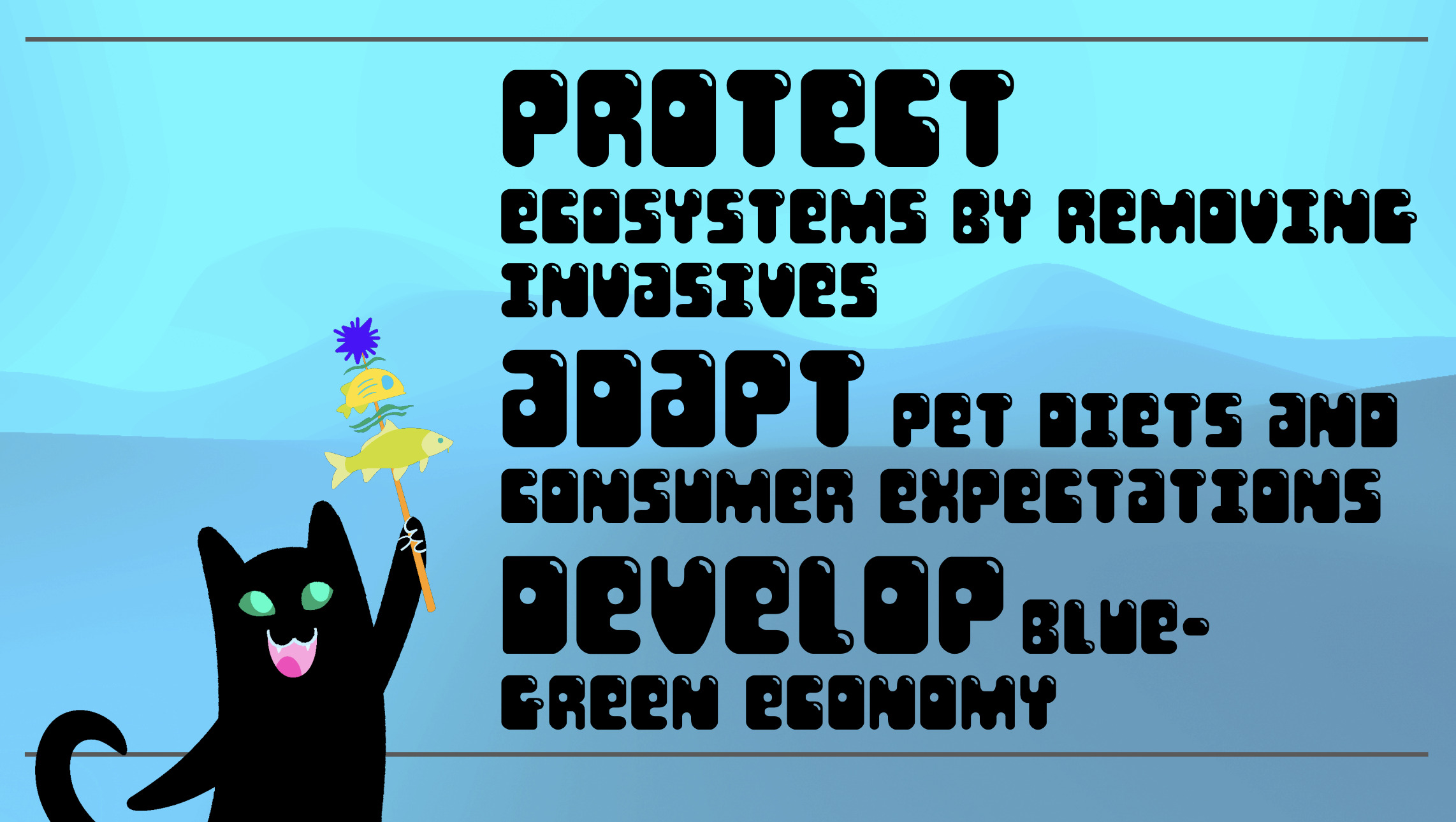 PROTECT ECOSYSTEMS BY REMOVING INVASIVES

ADAPT PET DIETS AND CONSUMER EXPECTATIONS

DEVELOP BLUE-GREEN ECONOMY